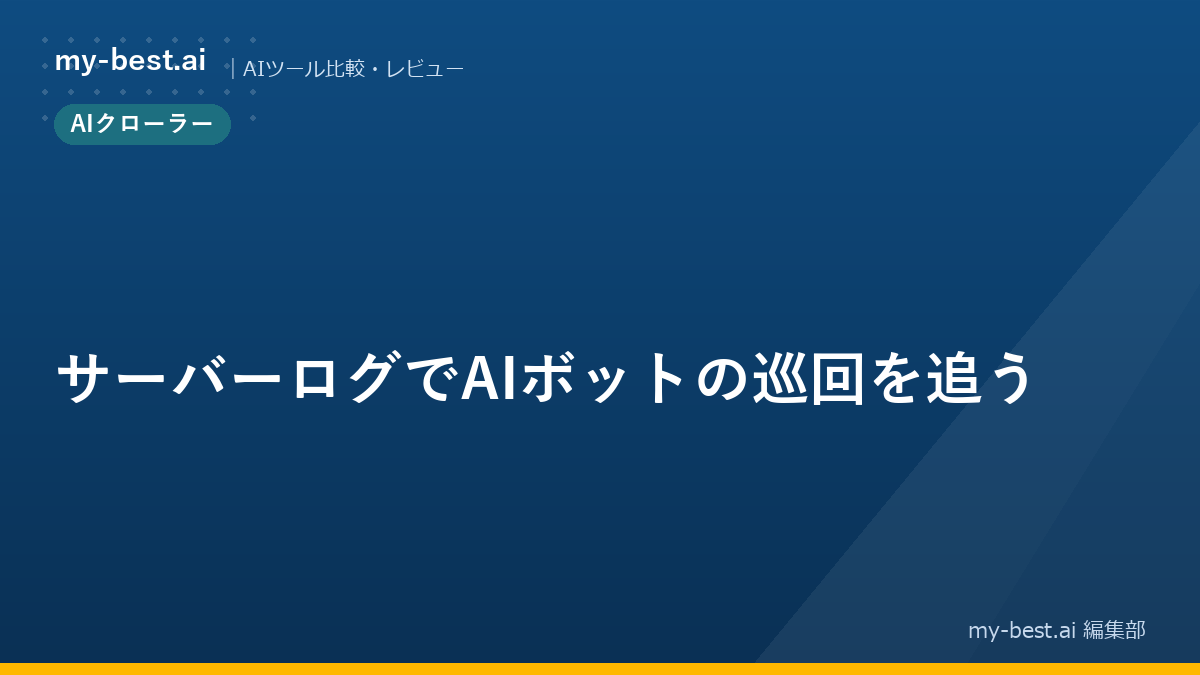 my-best.ai | AIツール比較・レビュー

AIクローラー

サーバーログでAIボットの巡回を追う

my-best.ai 編集部